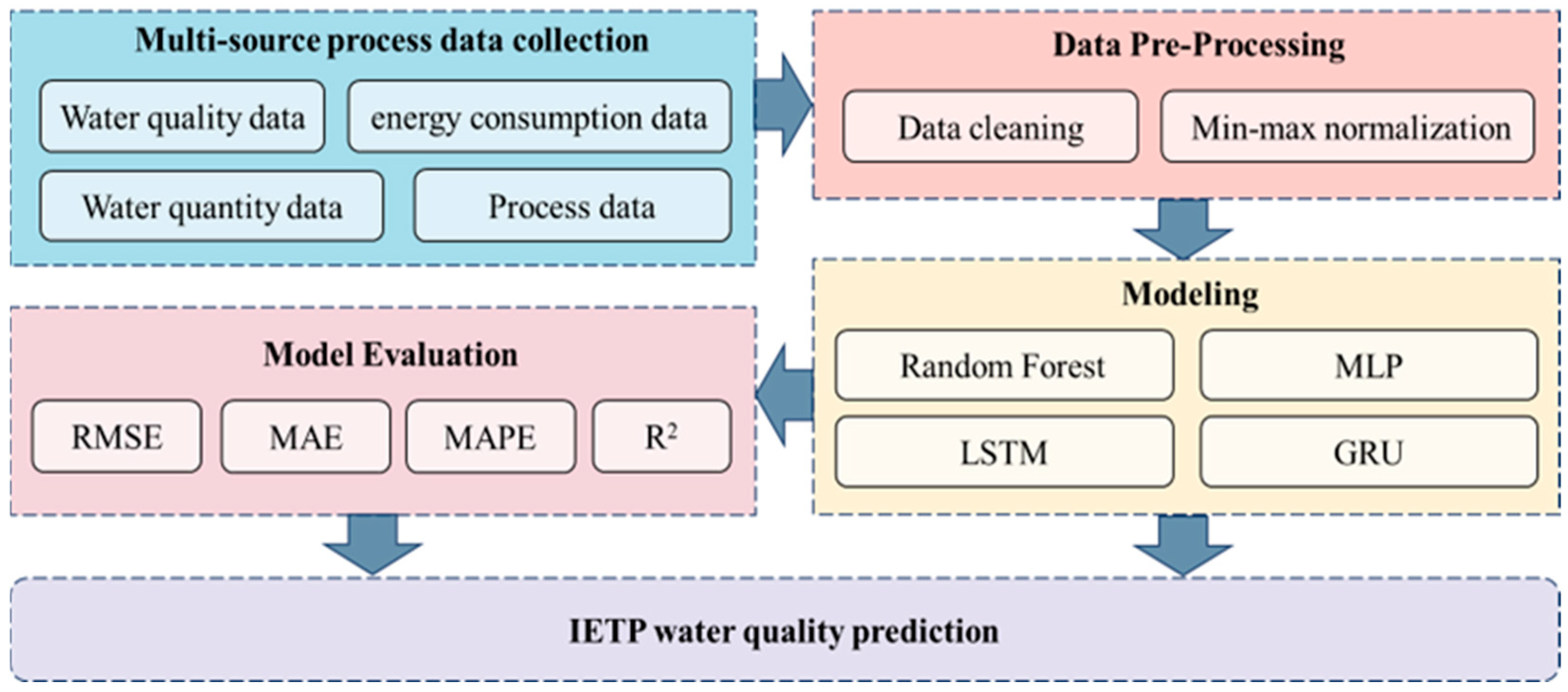 Multi-source process data collection

Water quality data

energy consumption data

Water quantity data

Process data

Data Pre-Processing

Data cleaning

Min-max normalization

Modeling

Random Forest

MLP

LSTM

GRU

Model Evaluation

RMSE

MAE

MAPE

$R^2$

IETP water quality prediction